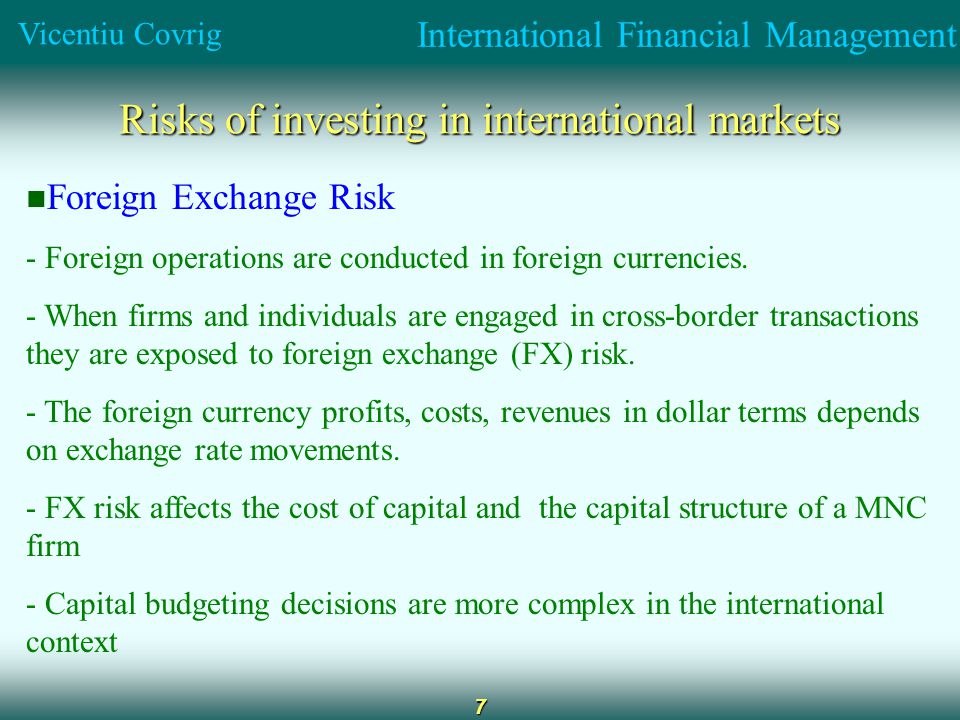 Vicentiu Covrig

International Financial Management

Risks of investing in international markets

■Foreign Exchange Risk

- Foreign operations are conducted in foreign currencies.

- When firms and individuals are engaged in cross-border transactions they are exposed to foreign exchange (FX) risk.

- The foreign currency profits, costs, revenues in dollar terms depends on exchange rate movements.

- FX risk affects the cost of capital and the capital structure of a MNC firm

- Capital budgeting decisions are more complex in the international context

7